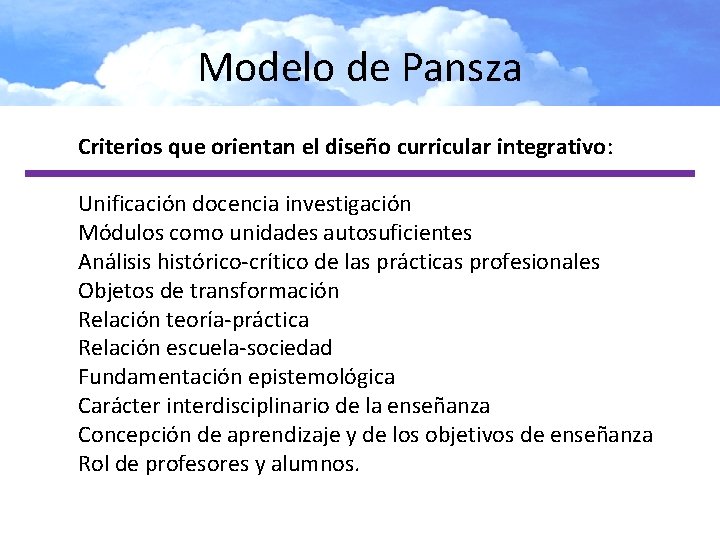 Modelo de Pansza

Criterios que orientan el diseño curricular integrativo:

Unificación docencia investigación
Módulos como unidades autosuficientes
Análisis histórico-crítico de las prácticas profesionales
Objetos de transformación
Relación teoría-práctica
Relación escuela-sociedad
Fundamentación epistemológica
Carácter interdisciplinario de la enseñanza
Concepción de aprendizaje y de los objetivos de enseñanza
Rol de profesores y alumnos.